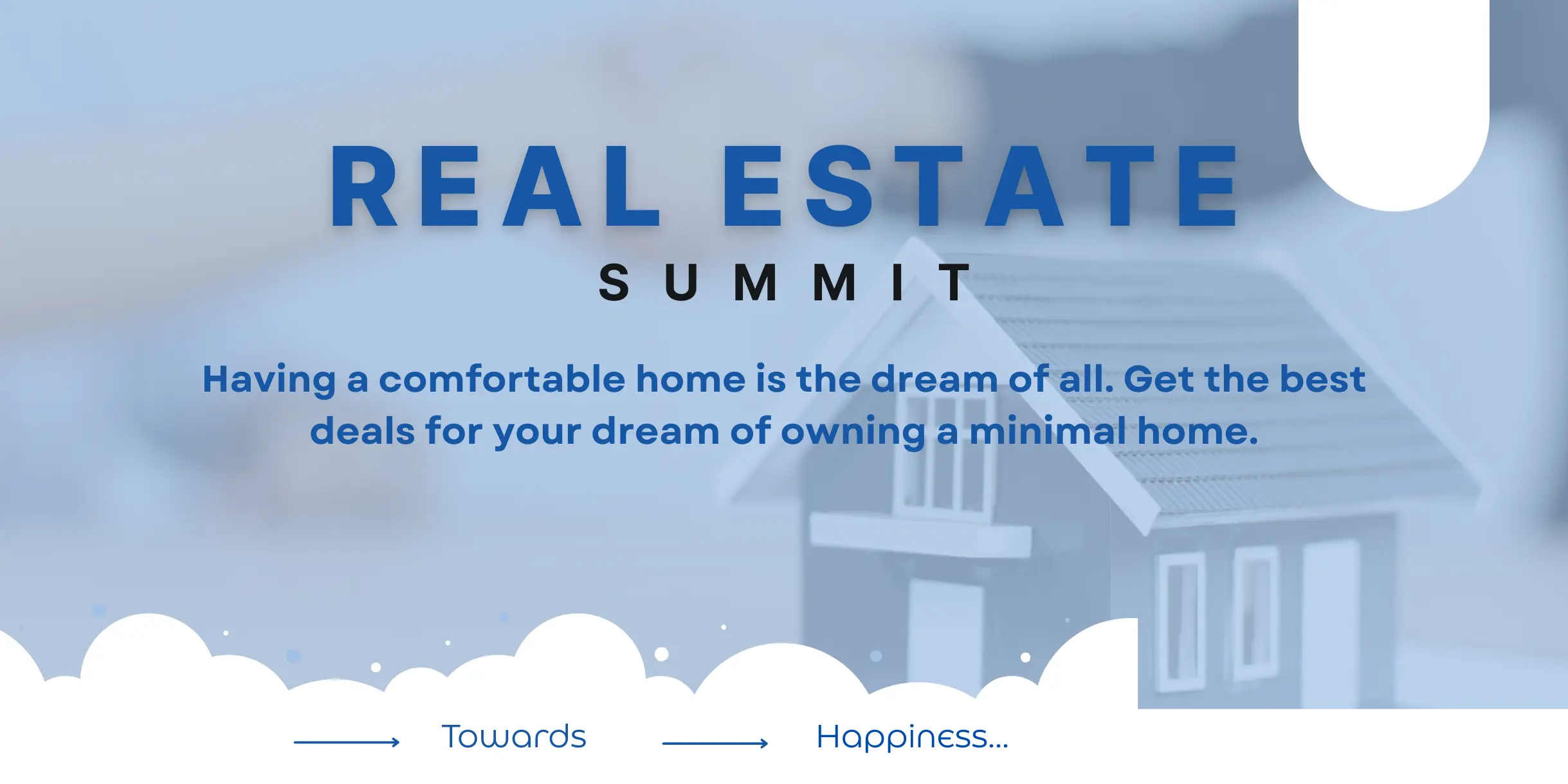 REAL ESTATE
SUMMIT

Having a comfortable home is the dream of all. Get the best deals for your dream of owning a minimal home.

Towards Happiness...